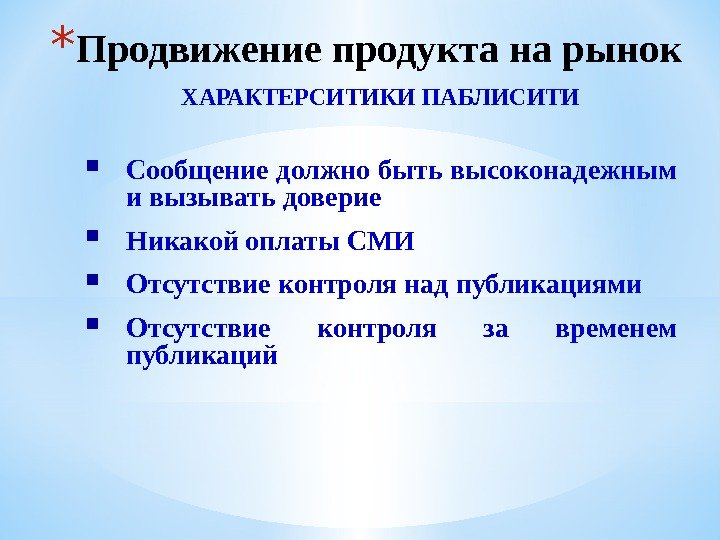 *Продвижение продукта на рынок

ХАРАКТЕРСИТИКИ ПАБЛИСИТИ

- Сообщение должно быть высоконадежным и вызывать доверие
- Никакой оплаты СМИ
- Отсутствие контроля над публикациями
- Отсутствие контроля за временем публикаций